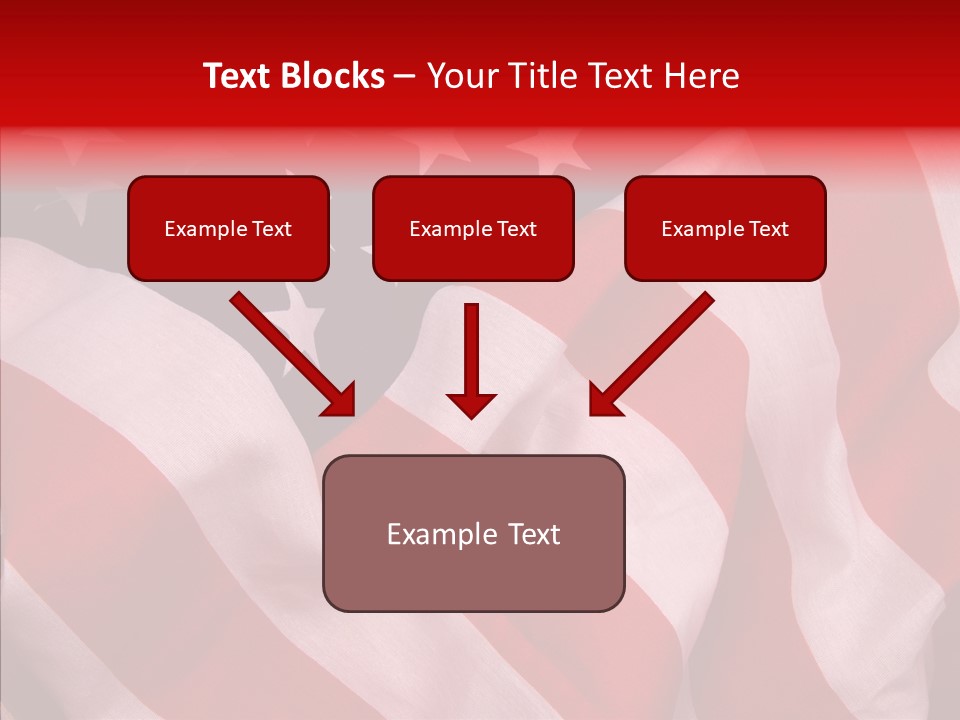 Text Blocks – Your Title Text Here

Example Text

Example Text

Example Text

Example Text